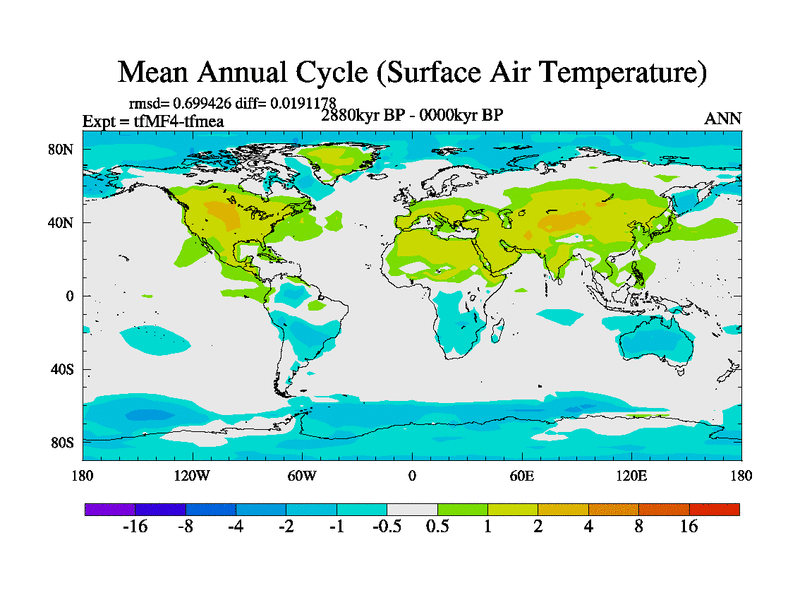 Mean Annual Cycle (Surface Air Temperature)

rmsd= 0.699426 diff= 0.0191178
Expt = tfMF4-tfmea
2880kyr BP - 0000kyr BP
ANN

80N
40N
0
40S
80S

180
120W
60W
0
60E
120E
180

-16 -8 -4 -2 -1 -0.5 0.5 1 2 4 8 16